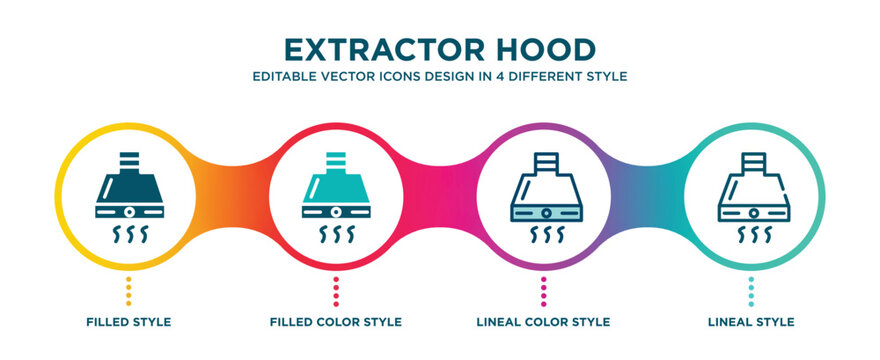 EXTRACTOR HOOD
EDITABLE VECTOR ICONS DESIGN IN 4 DIFFERENT STYLE

FILLED STYLE
FILLED COLOR STYLE
LINEAL COLOR STYLE
LINEAL STYLE